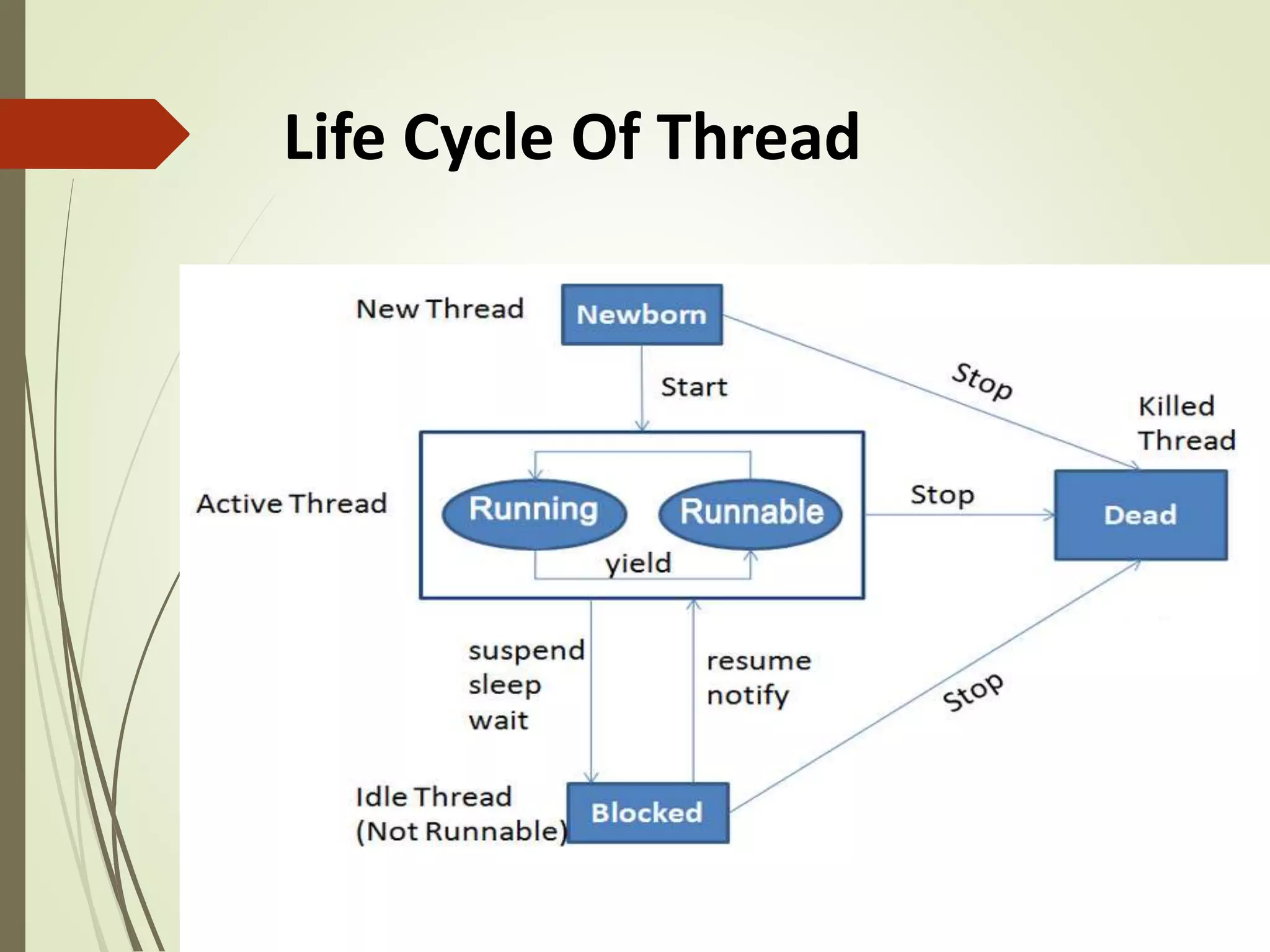 Life Cycle Of Thread

New Thread

Newborn

Start

Stop

Killed Thread

Active Thread

Running

Runnable

yield

Stop

Dead

suspend
sleep
wait

resume
notify

Stop

Idle Thread
(Not Runnable)

Blocked